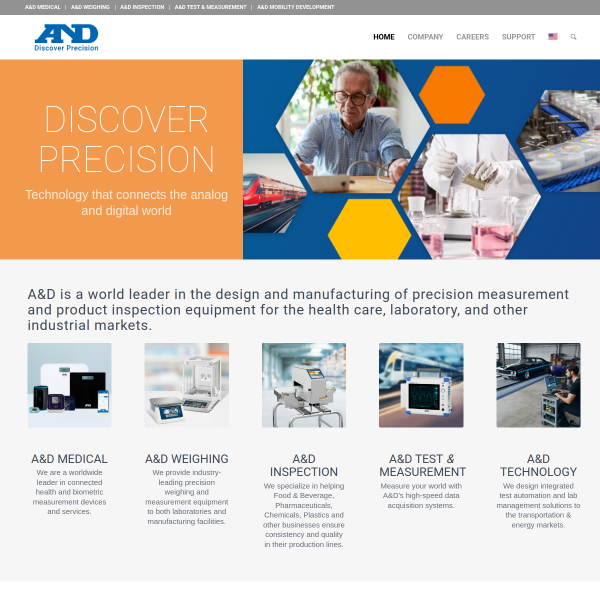 A&D MEDICAL | A&D WEIGHING | A&D INSPECTION | A&D TEST & MEASUREMENT | A&D MOBILITY DEVELOPMENT

A&D
Discover Precision

HOME COMPANY CAREERS SUPPORT

DISCOVER PRECISION

Technology that connects the analog and digital world

A&D is a world leader in the design and manufacturing of precision measurement and product inspection equipment for the health care, laboratory, and other industrial markets.

A&D MEDICAL
We are a worldwide leader in connected health and biometric measurement devices and services.

A&D WEIGHING
We provide industry-leading precision weighing and measurement equipment to both laboratories and manufacturing facilities.

A&D INSPECTION
We specialize in helping Food & Beverage, Pharmaceuticals, Chemicals, Plastics and other businesses ensure consistency and quality in their production lines.

A&D TEST & MEASUREMENT
Measure your world with A&D's high-speed data acquisition systems.

A&D TECHNOLOGY
We design integrated test automation and lab management solutions to the transportation & energy markets.